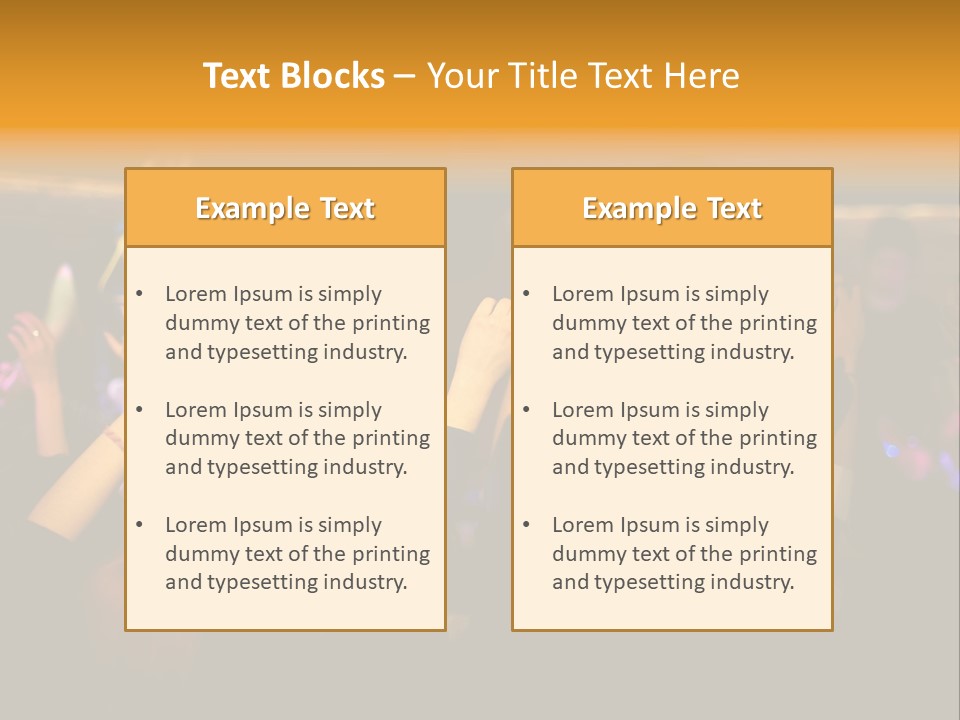 Text Blocks – Your Title Text Here

Example Text

• Lorem Ipsum is simply dummy text of the printing and typesetting industry.

• Lorem Ipsum is simply dummy text of the printing and typesetting industry.

• Lorem Ipsum is simply dummy text of the printing and typesetting industry.

Example Text

• Lorem Ipsum is simply dummy text of the printing and typesetting industry.

• Lorem Ipsum is simply dummy text of the printing and typesetting industry.

• Lorem Ipsum is simply dummy text of the printing and typesetting industry.